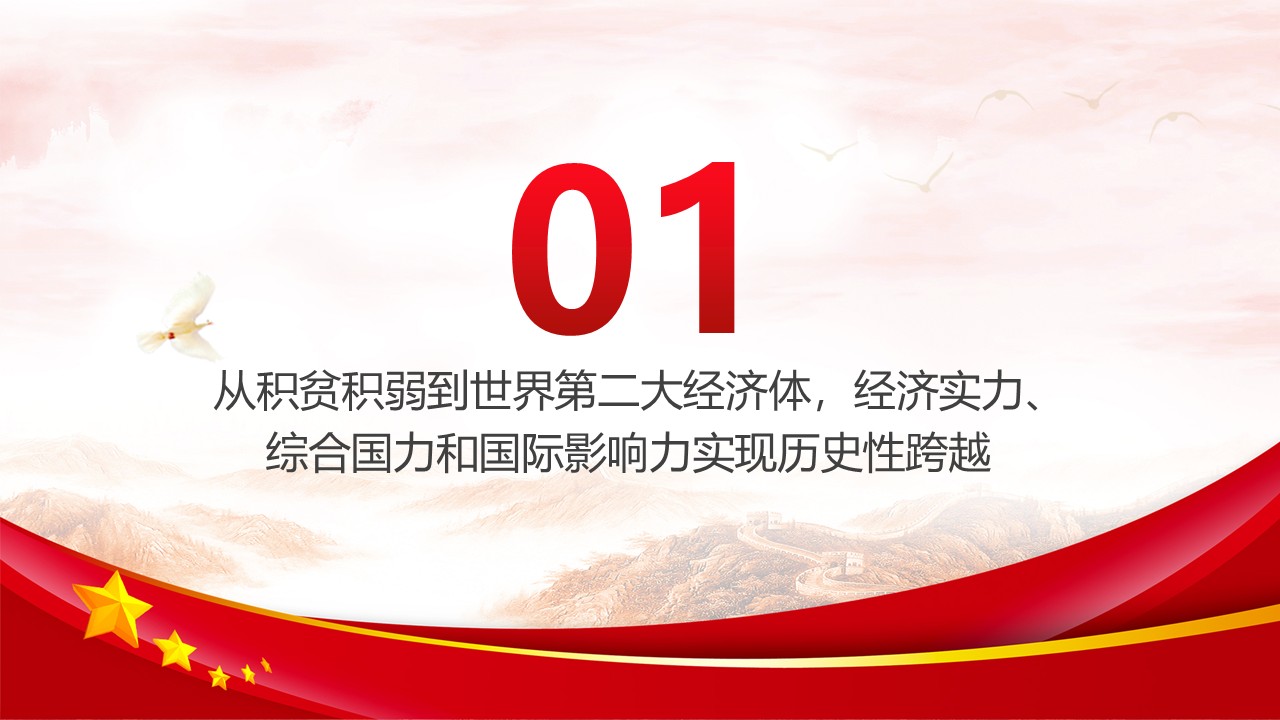 01

从积贫积弱到世界第二大经济体，经济实力、综合国力和国际影响力实现历史性跨越